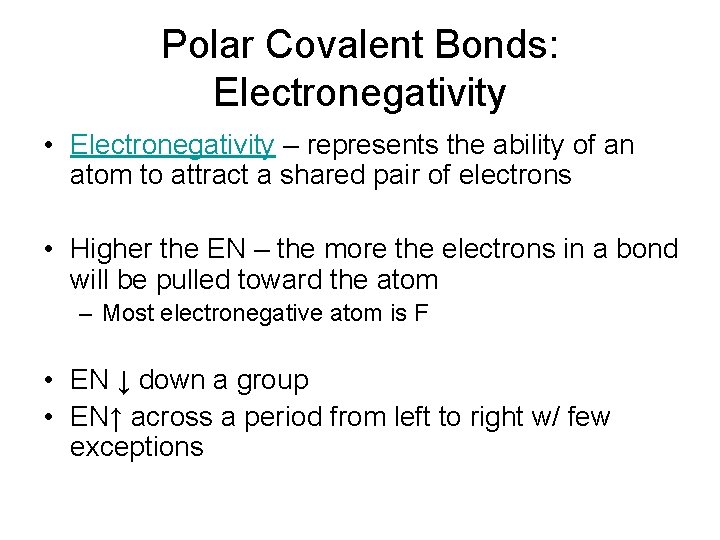 Polar Covalent Bonds: Electronegativity

• Electronegativity – represents the ability of an atom to attract a shared pair of electrons

• Higher the EN – the more the electrons in a bond will be pulled toward the atom
– Most electronegative atom is F

• EN ↓ down a group
• EN↑ across a period from left to right w/ few exceptions